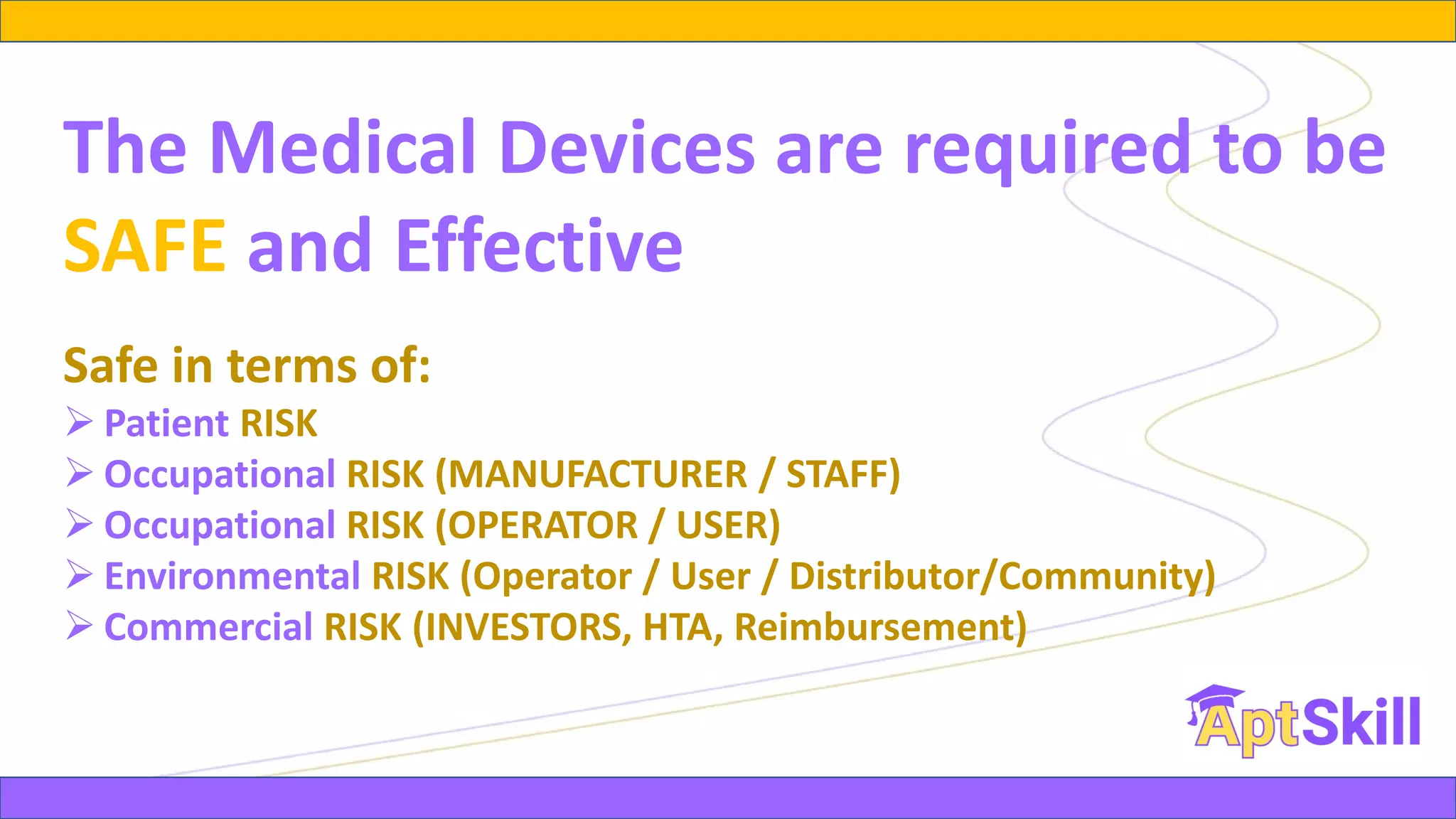 The Medical Devices are required to be SAFE and Effective

Safe in terms of:

➢ Patient RISK
➢ Occupational RISK (MANUFACTURER / STAFF)
➢ Occupational RISK (OPERATOR / USER)
➢ Environmental RISK (Operator / User / Distributor/Community)
➢ Commercial RISK (INVESTORS, HTA, Reimbursement)

AptSkill